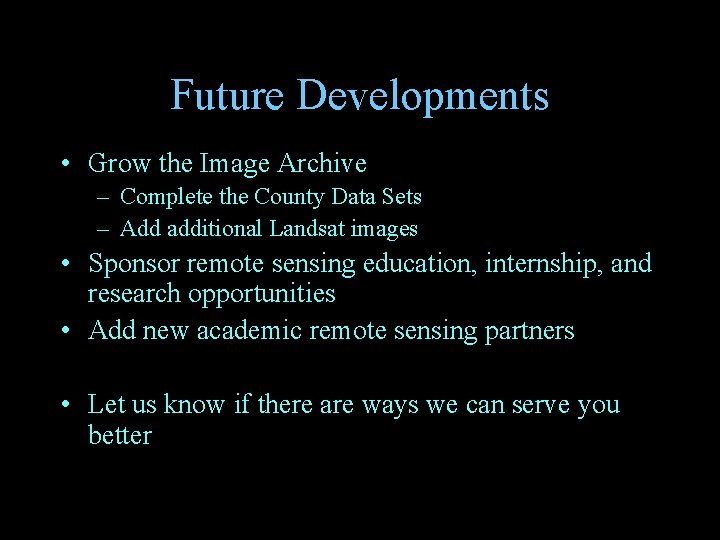 Future Developments

• Grow the Image Archive
– Complete the County Data Sets
– Add additional Landsat images
• Sponsor remote sensing education, internship, and research opportunities
• Add new academic remote sensing partners

• Let us know if there are ways we can serve you better